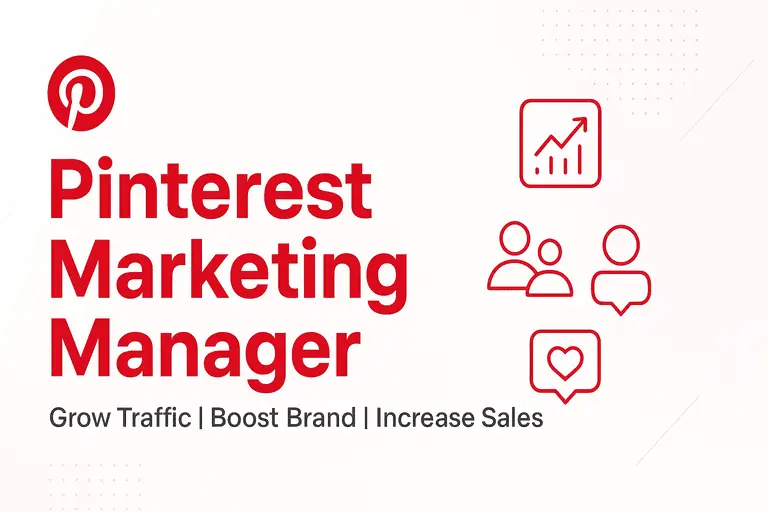 Pinterest Marketing Manager

Grow Traffic | Boost Brand | Increase Sales